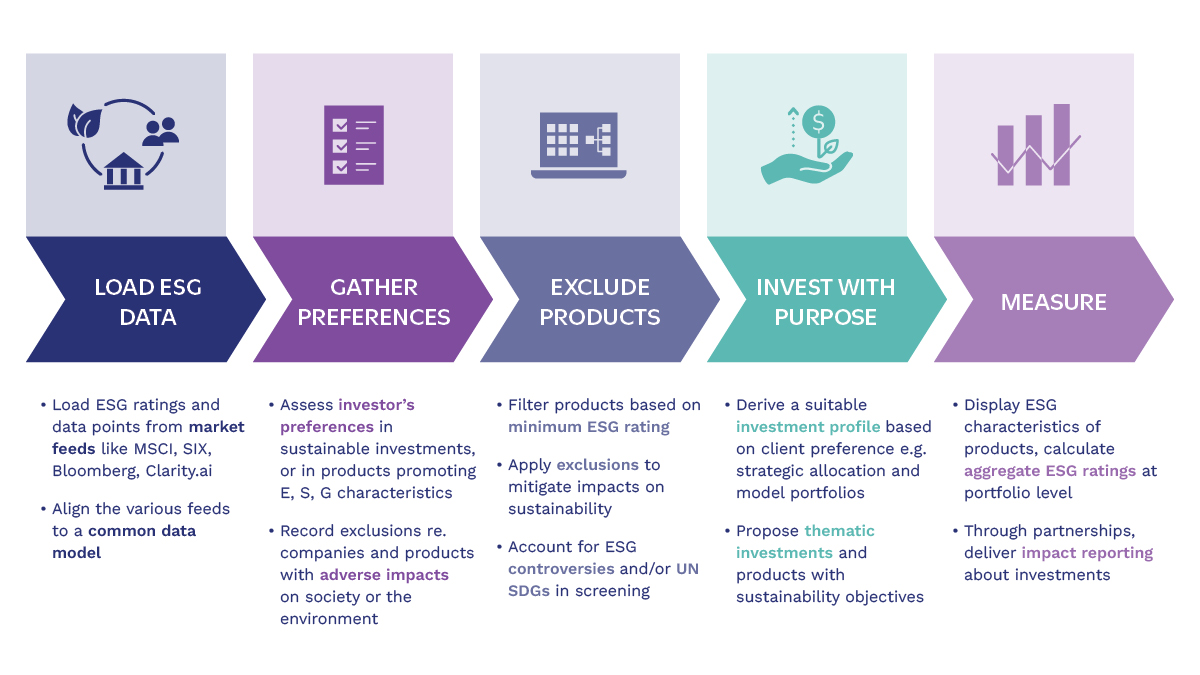 LOAD ESG DATA

• Load ESG ratings and data points from market feeds like MSCI, SIX, Bloomberg, Clarity.ai

• Align the various feeds to a common data model

GATHER PREFERENCES

• Assess investor's preferences in sustainable investments, or in products promoting E, S, G characteristics

• Record exclusions re. companies and products with adverse impacts on society or the environment

EXCLUDE PRODUCTS

• Filter products based on minimum ESG rating

• Apply exclusions to mitigate impacts on sustainability

• Account for ESG controversies and/or UN SDGs in screening

INVEST WITH PURPOSE

• Derive a suitable investment profile based on client preference e.g. strategic allocation and model portfolios

• Propose thematic investments and products with sustainability objectives

MEASURE

• Display ESG characteristics of products, calculate aggregate ESG ratings at portfolio level

• Through partnerships, deliver impact reporting about investments